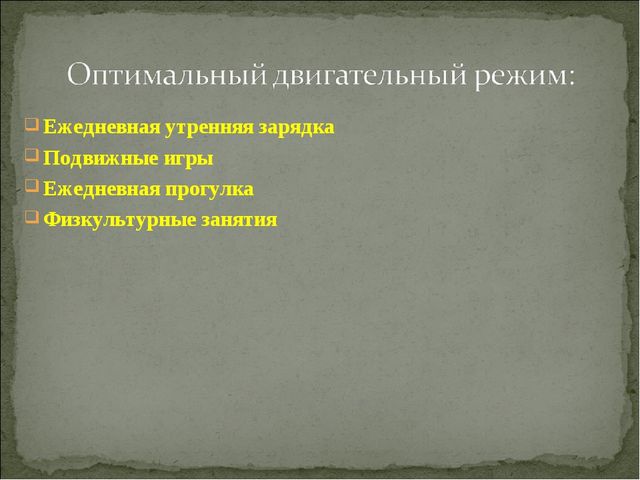 Оптимальный двигательный режим:

Ежедневная утренняя зарядка
Подвижные игры
Ежедневная прогулка
Физкультурные занятия